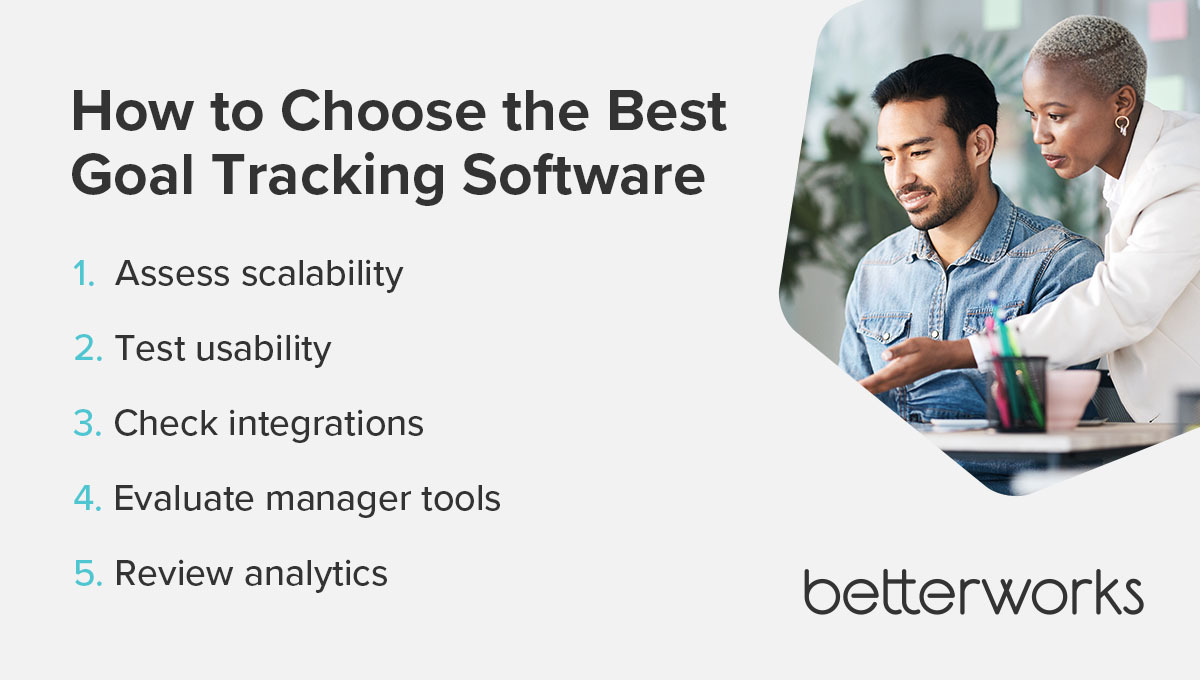 How to Choose the Best Goal Tracking Software

1. Assess scalability
2. Test usability
3. Check integrations
4. Evaluate manager tools
5. Review analytics

betterworks